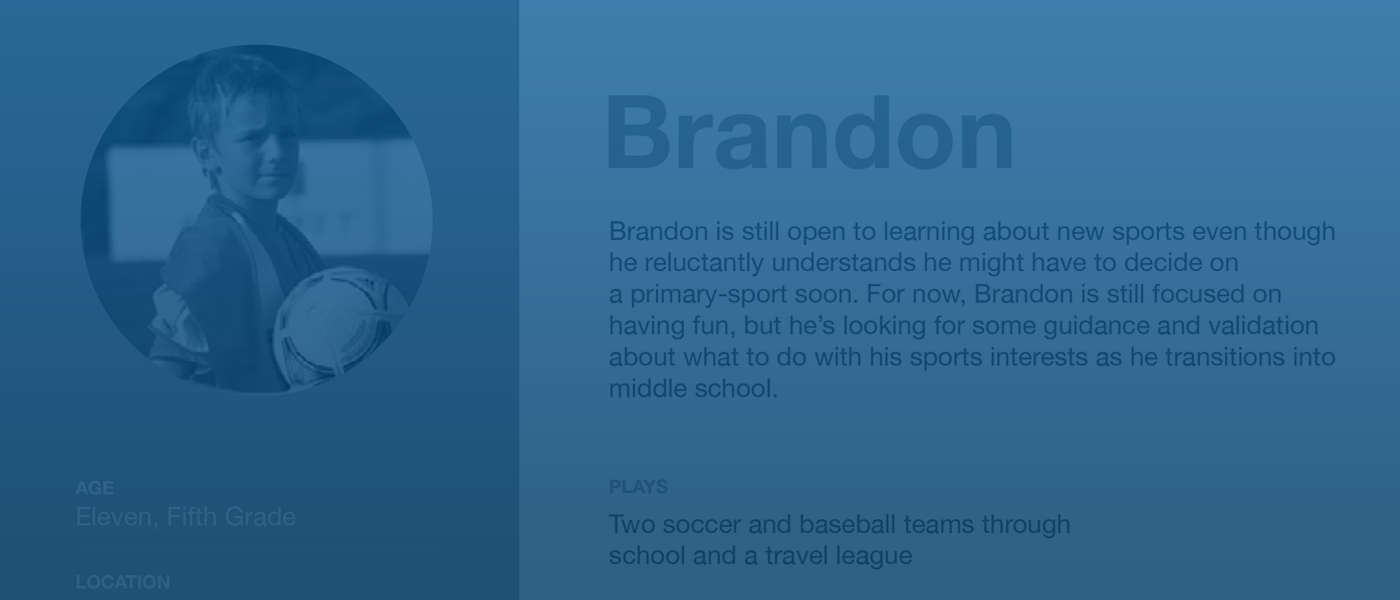 AGE
Eleven, Fifth Grade

LOCATION

Brandon

Brandon is still open to learning about new sports even though he reluctantly understands he might have to decide on a primary-sport soon. For now, Brandon is still focused on having fun, but he's looking for some guidance and validation about what to do with his sports interests as he transitions into middle school.

PLAYS
Two soccer and baseball teams through school and a travel league